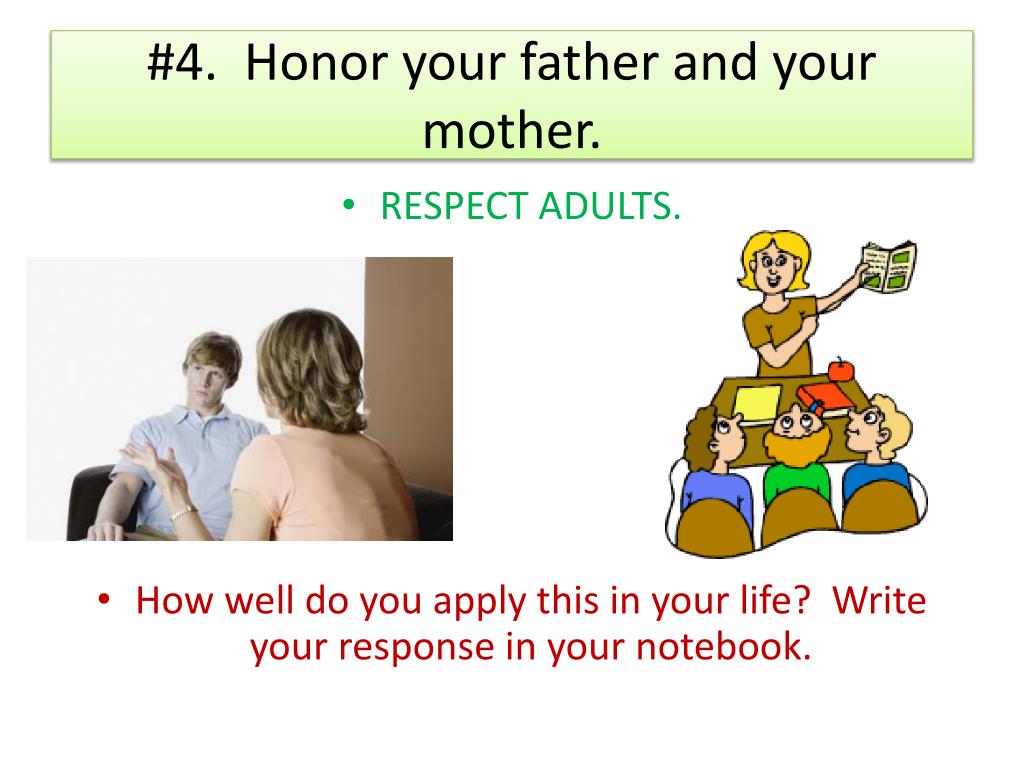 #4. Honor your father and your mother.

• RESPECT ADULTS.

• How well do you apply this in your life? Write your response in your notebook.